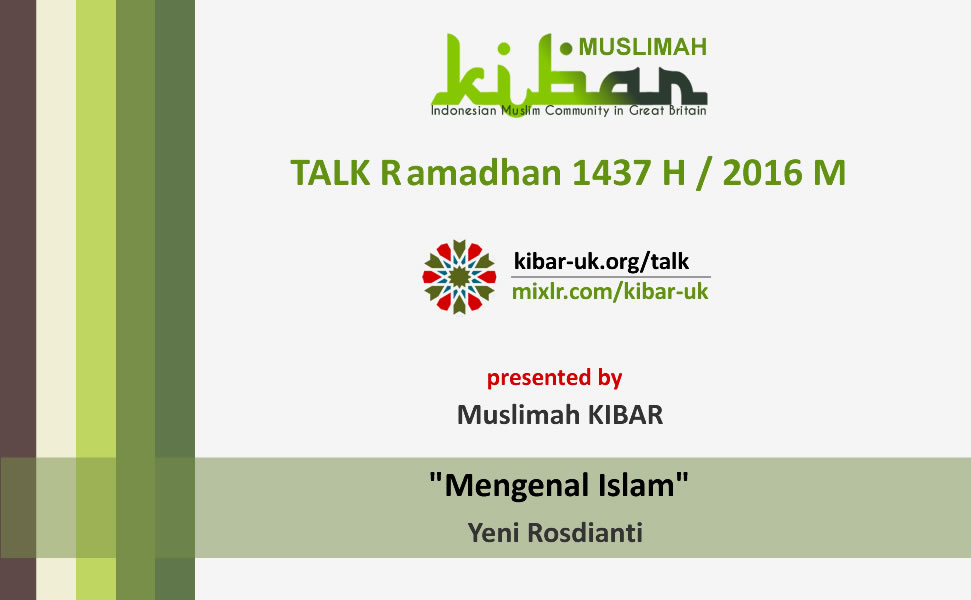 MUSLIMAH
kibar
Indonesian Muslim Community in Great Britain

TALK Ramadhan 1437 H / 2016 M

kibar-uk.org/talk
mixlr.com/kibar-uk

presented by
Muslimah KIBAR

"Mengenal Islam"
Yeni Rosdianti